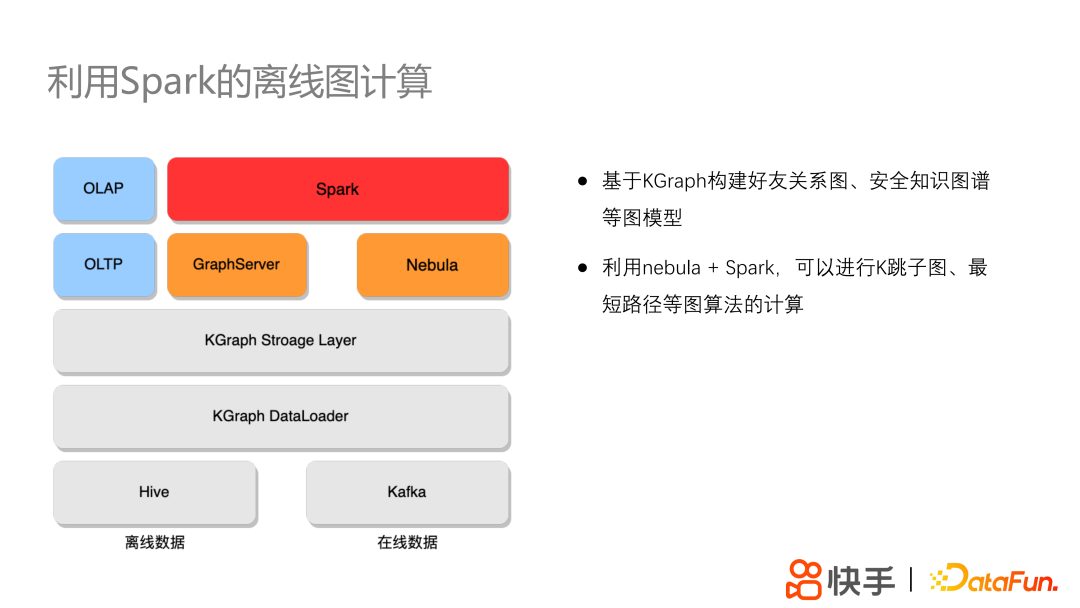 利用Spark的离线图计算

OLAP

Spark

OLTP

GraphServer

Nebula

KGraph Stroage Layer

KGraph DataLoader

Hive

Kafka

离线数据

在线数据

● 基于KGraph构建好友关系图、安全知识图谱等图模型

● 利用nebula + Spark，可以进行K跳子图、最短路径等图算法的计算

快手 | DataFun.